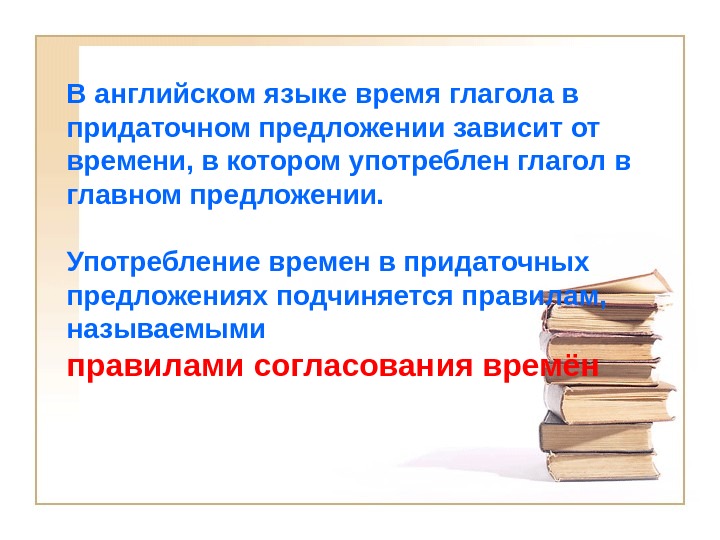 В английском языке время глагола в придаточном предложении зависит от времени, в котором употреблен глагол в главном предложении.

Употребление времен в придаточных предложениях подчиняется правилам, называемыми
правилами согласования времён